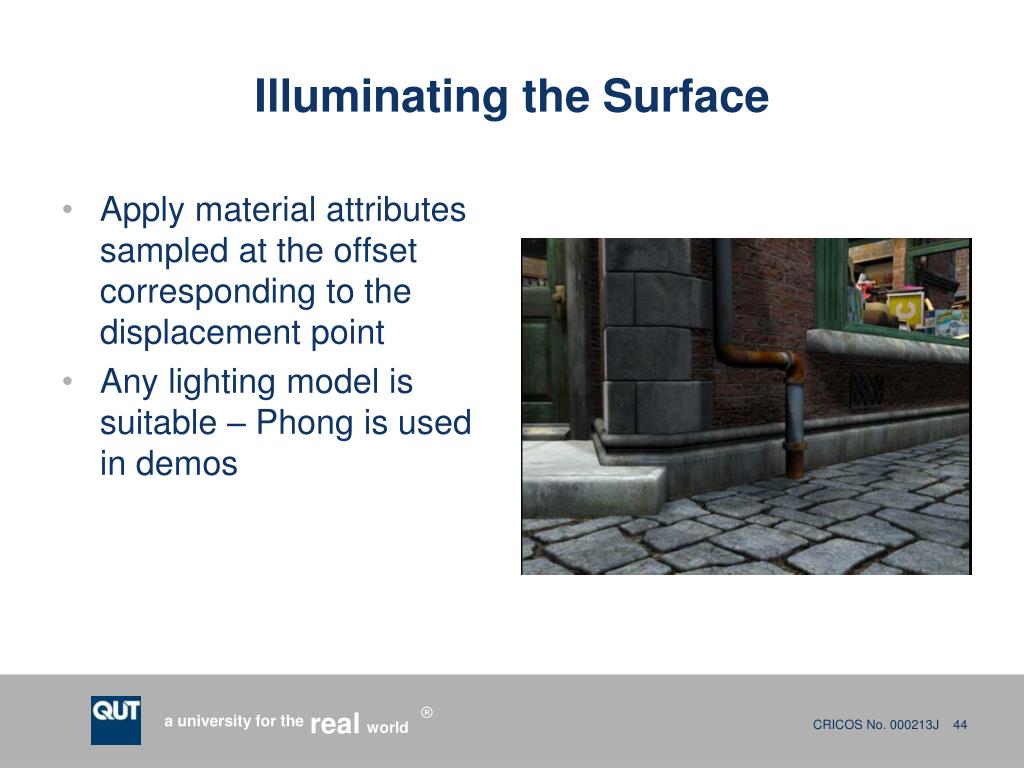 Illuminating the Surface

• Apply material attributes sampled at the offset corresponding to the displacement point
• Any lighting model is suitable – Phong is used in demos

QUT

a university for the real world ®

CRICOS No. 000213J 44